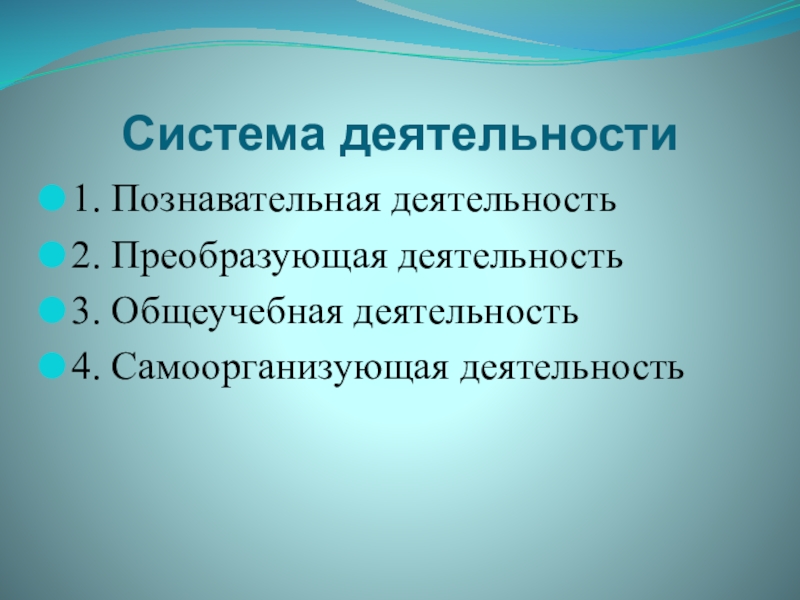 Система деятельности

1. Познавательная деятельность
2. Преобразующая деятельность
3. Общеучебная деятельность
4. Самоорганизующая деятельность